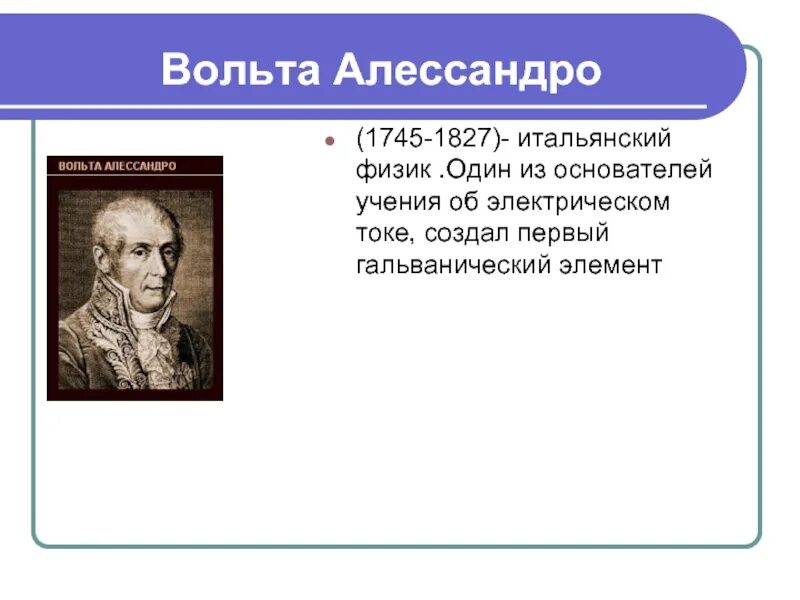 Вольта Алессандро

ВОЛЬТА АЛЕССАНДРО

(1745-1827)- итальянский физик .Один из основателей учения об электрическом токе, создал первый гальванический элемент